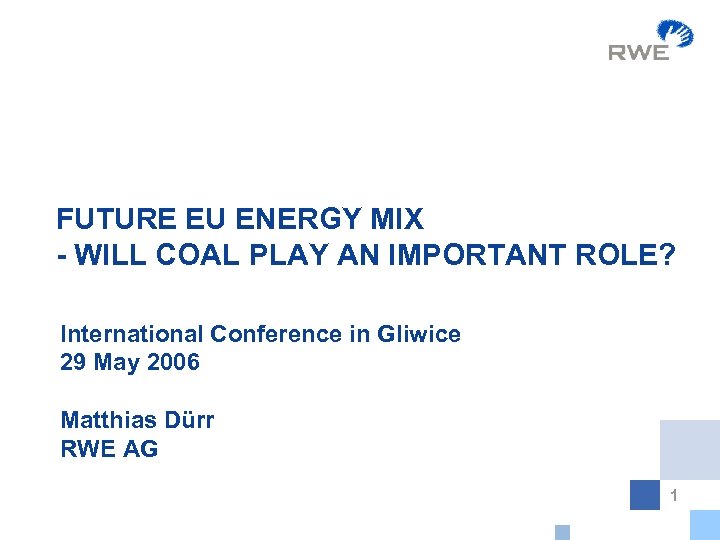 RWE

FUTURE EU ENERGY MIX
- WILL COAL PLAY AN IMPORTANT ROLE?

International Conference in Gliwice
29 May 2006

Matthias Dürr
RWE AG

1